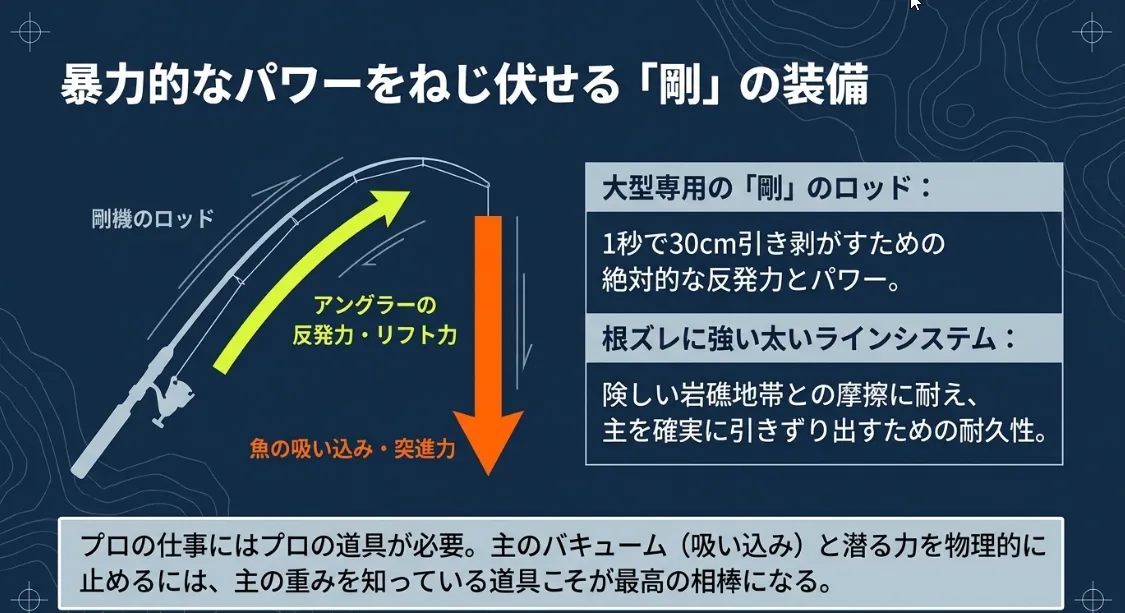 暴力的なパワーをねじ伏せる「剛」の装備

剛機のロッド

アングラーの
反発力・リフト力

魚の吸い込み・突進力

大型専用の「剛」のロッド：

1秒で30cm引き剥がすための絶対的な反発力とパワー。

根ズレに強い太いラインシステム：

険しい岩礁地帯との摩擦に耐え、主を確実に引きずり出すための耐久性。

プロの仕事にはプロの道具が必要。主のバキューム（吸い込み）と潜る力を物理的に止めるには、主の重みを知っている道具こそが最高の相棒になる。